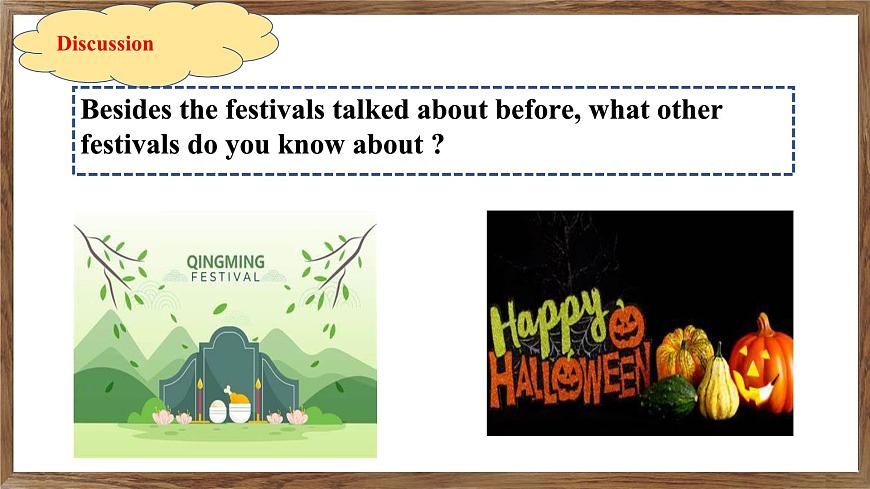 Discussion

Besides the festivals talked about before, what other festivals do you know about ?

QINGMING
FESTIVAL

Happy
HALLOWEEN